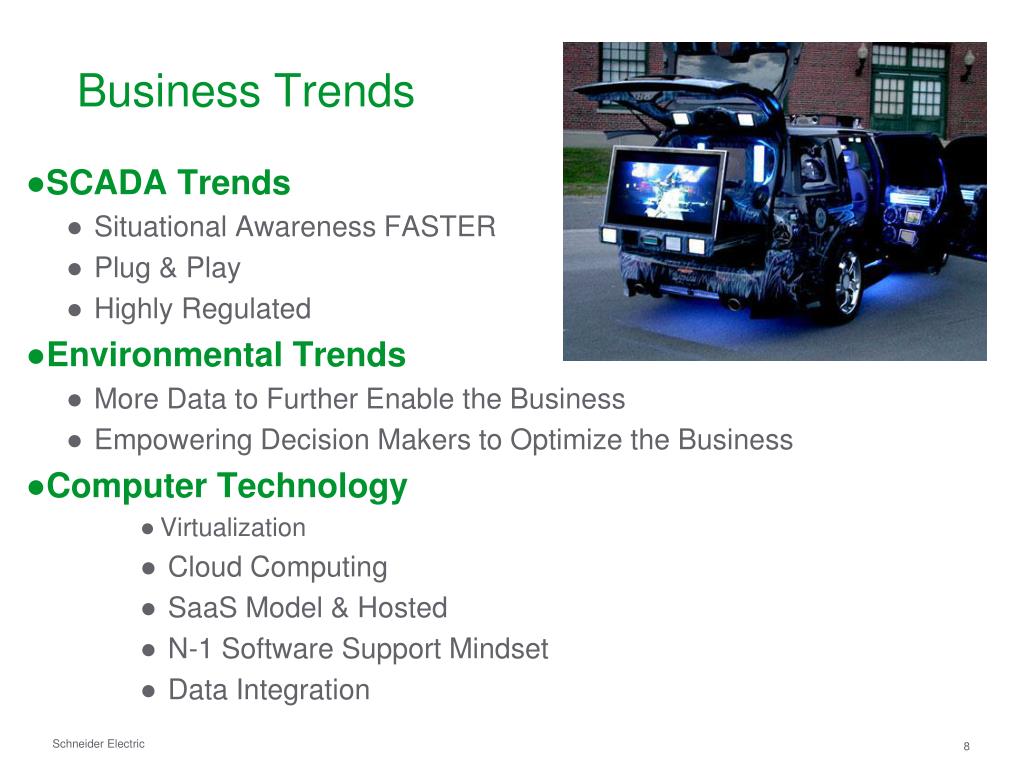 Business Trends

●SCADA Trends
● Situational Awareness FASTER
● Plug & Play
● Highly Regulated

●Environmental Trends
● More Data to Further Enable the Business
● Empowering Decision Makers to Optimize the Business

●Computer Technology
● Virtualization
● Cloud Computing
● SaaS Model & Hosted
● N-1 Software Support Mindset
● Data Integration

Schneider Electric

8